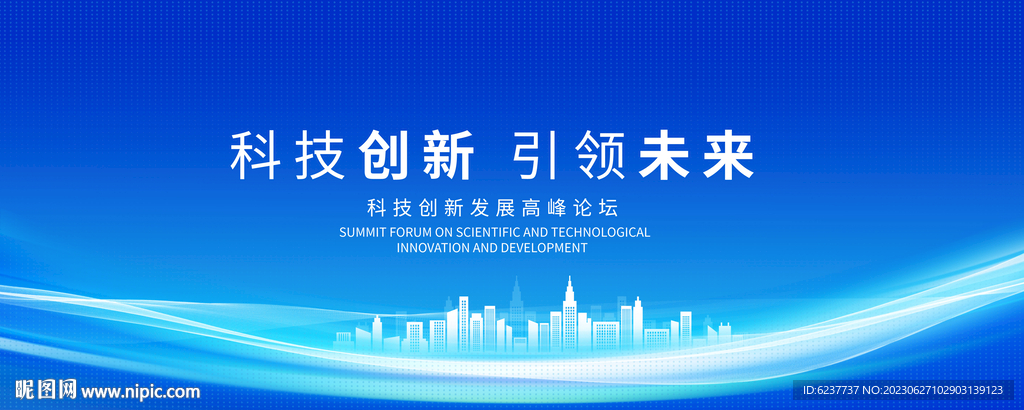 科技创新 引领未来

科技创新发展高峰论坛

SUMMIT FORUM ON SCIENTIFIC AND TECHNOLOGICAL INNOVATION AND DEVELOPMENT

昵图网 www.nipic.com

ID:6237737 NO:20230627102903139123